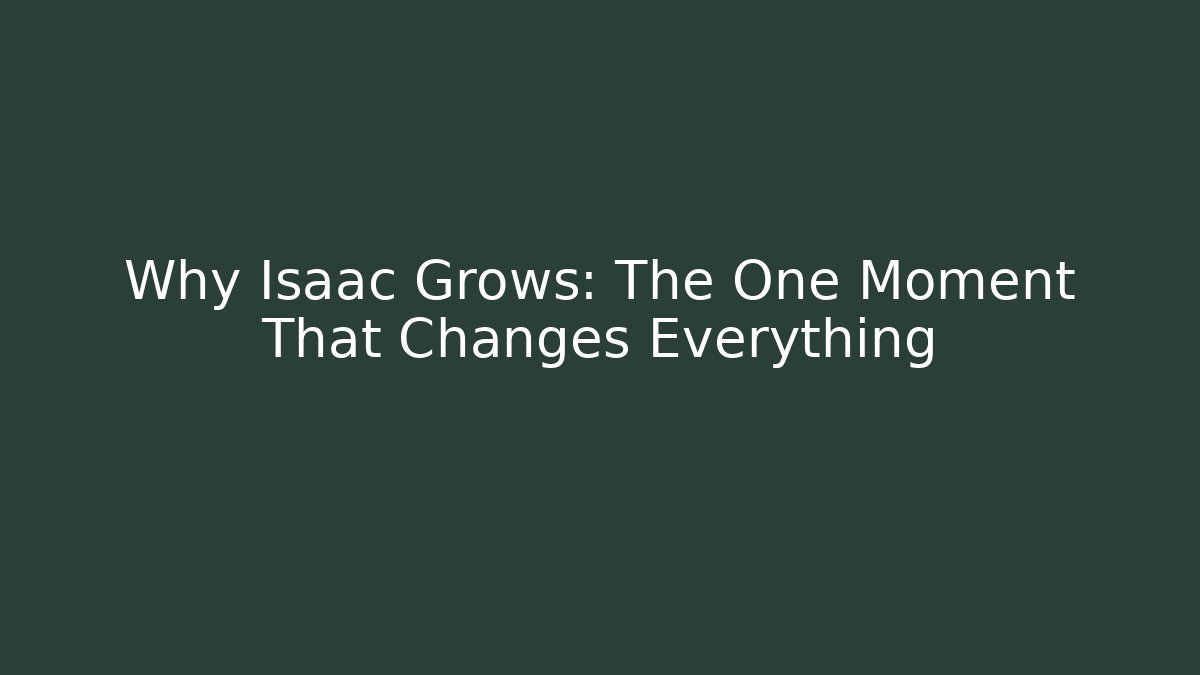 Why Isaac Grows: The One Moment That Changes Everything